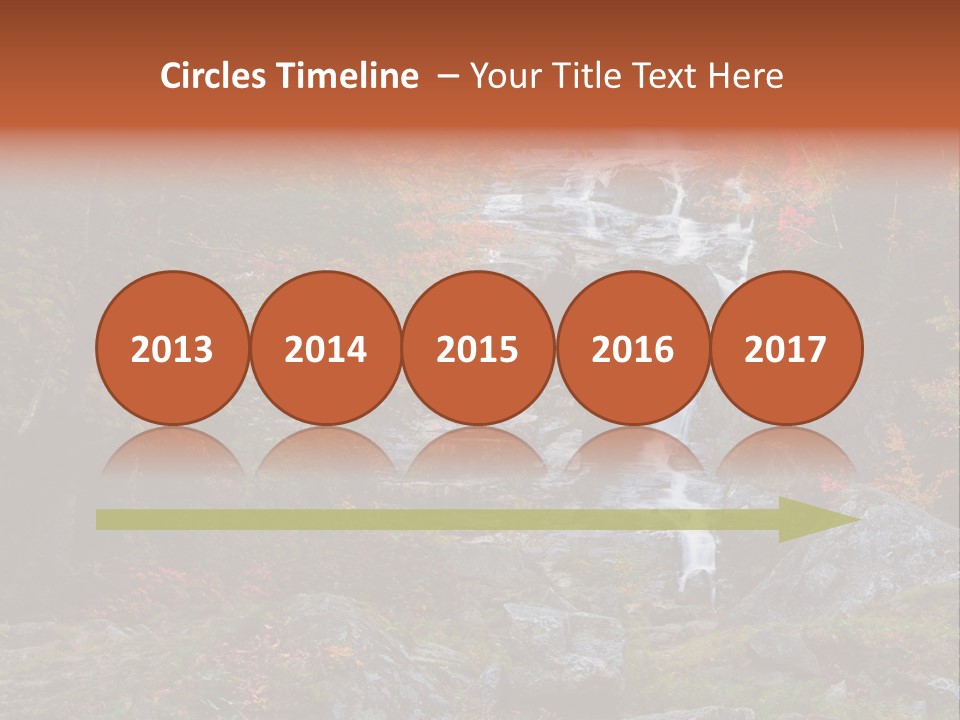 Circles Timeline – Your Title Text Here

2013

2014

2015

2016

2017